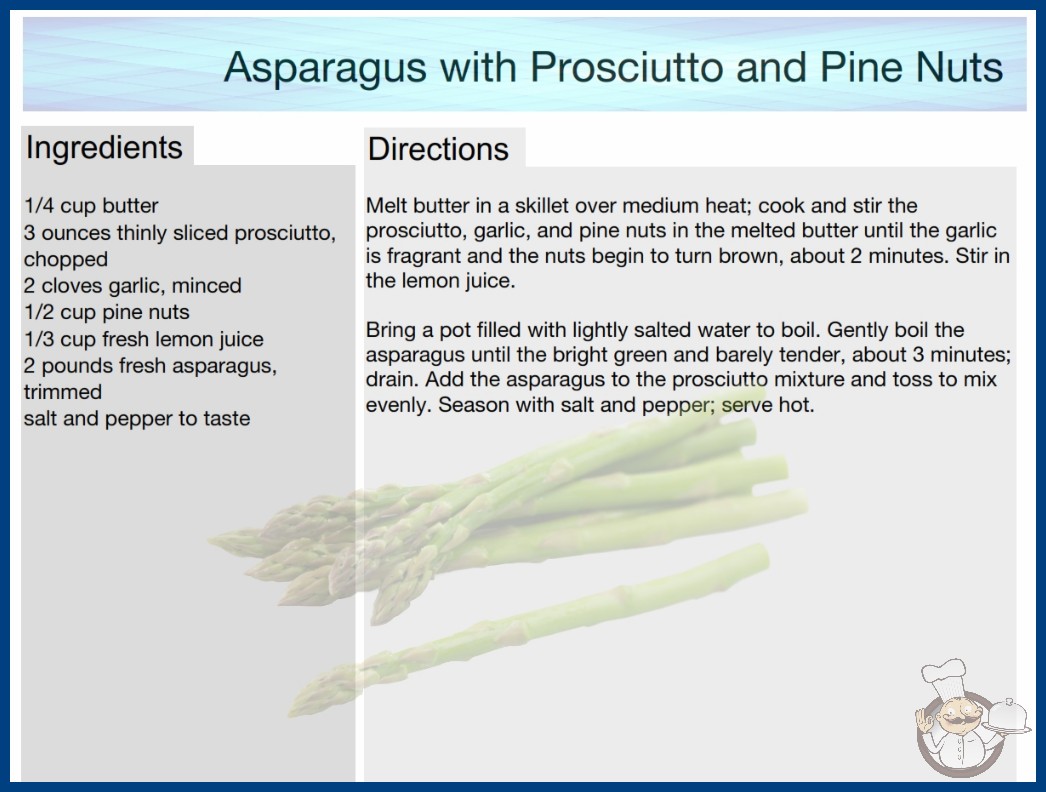 Asparagus with Prosciutto and Pine Nuts

Ingredients

1/4 cup butter
3 ounces thinly sliced prosciutto, chopped
2 cloves garlic, minced
1/2 cup pine nuts
1/3 cup fresh lemon juice
2 pounds fresh asparagus, trimmed
salt and pepper to taste

Directions

Melt butter in a skillet over medium heat; cook and stir the prosciutto, garlic, and pine nuts in the melted butter until the garlic is fragrant and the nuts begin to turn brown, about 2 minutes. Stir in the lemon juice.

Bring a pot filled with lightly salted water to boil. Gently boil the asparagus until the bright green and barely tender, about 3 minutes; drain. Add the asparagus to the prosciutto mixture and toss to mix evenly. Season with salt and pepper; serve hot.